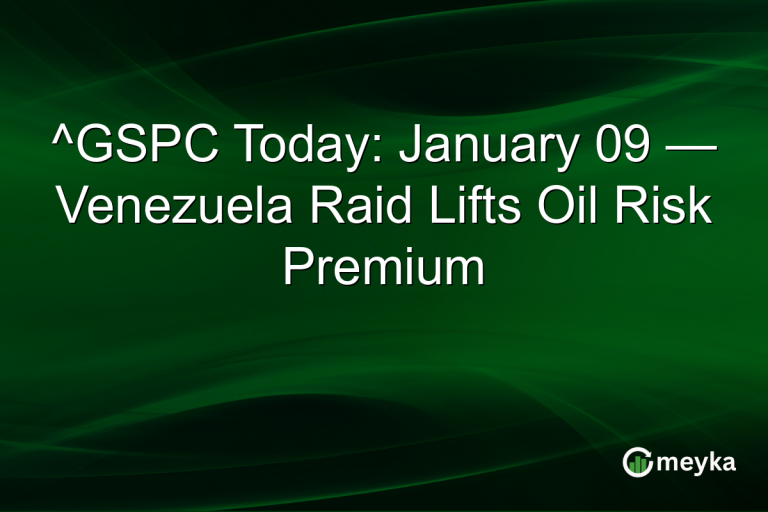 ^GSPC Today: January 09 — Venezuela Raid Lifts Oil Risk Premium

meyka